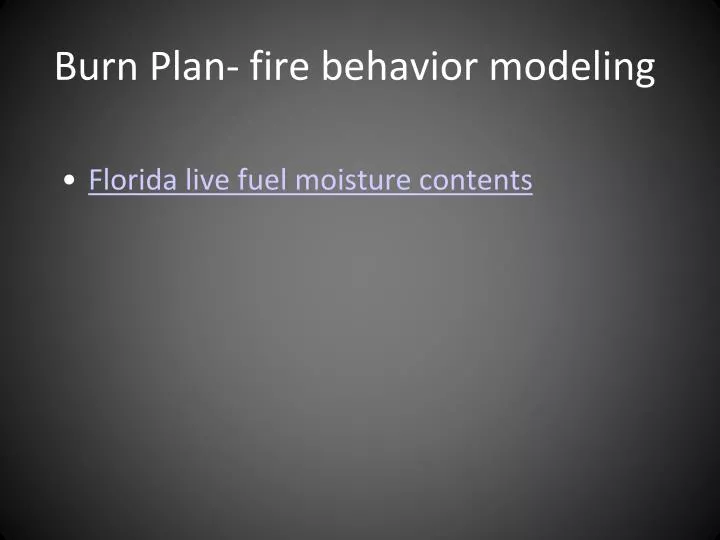 Burn Plan- fire behavior modeling

• Florida live fuel moisture contents